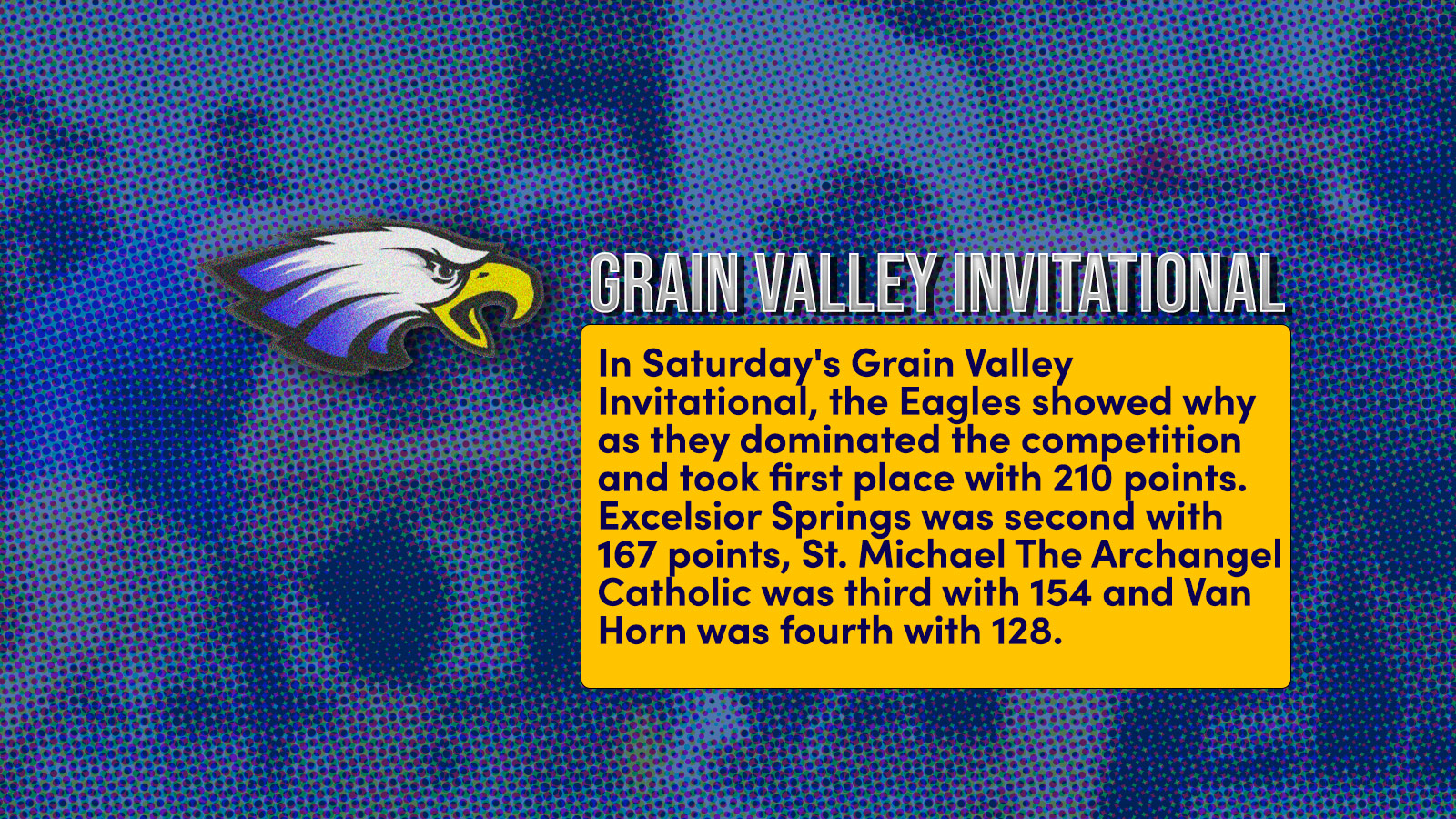 GRAIN VALLEY INVITATIONAL

In Saturday's Grain Valley Invitational, the Eagles showed why as they dominated the competition and took first place with 210 points. Excelsior Springs was second with 167 points, St. Michael The Archangel Catholic was third with 154 and Van Horn was fourth with 128.